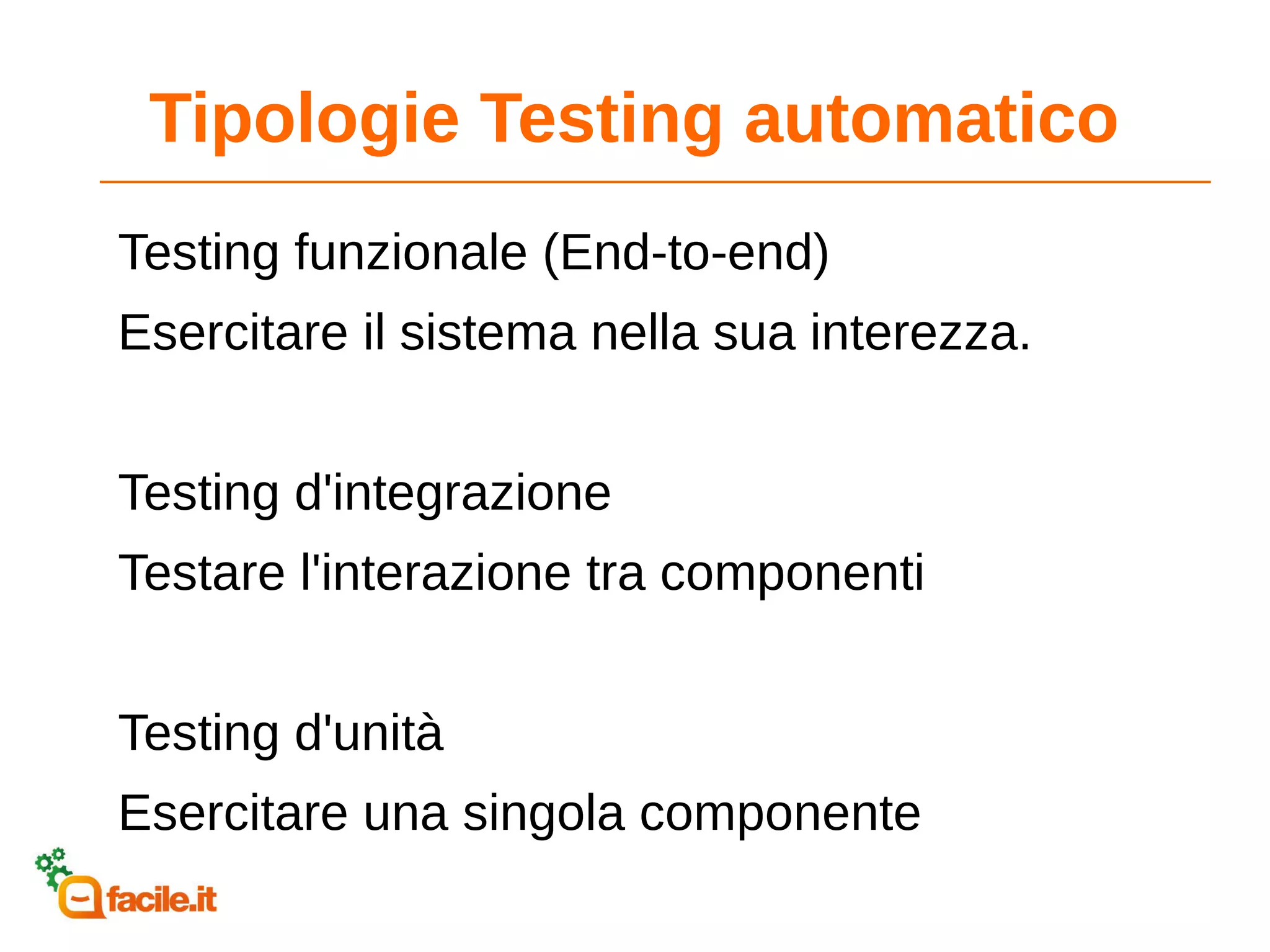 Tipologie Testing automatico

Testing funzionale (End-to-end)

Esercitare il sistema nella sua interezza.

Testing d'integrazione

Testare l'interazione tra componenti

Testing d'unità

Esercitare una singola componente

facile.it